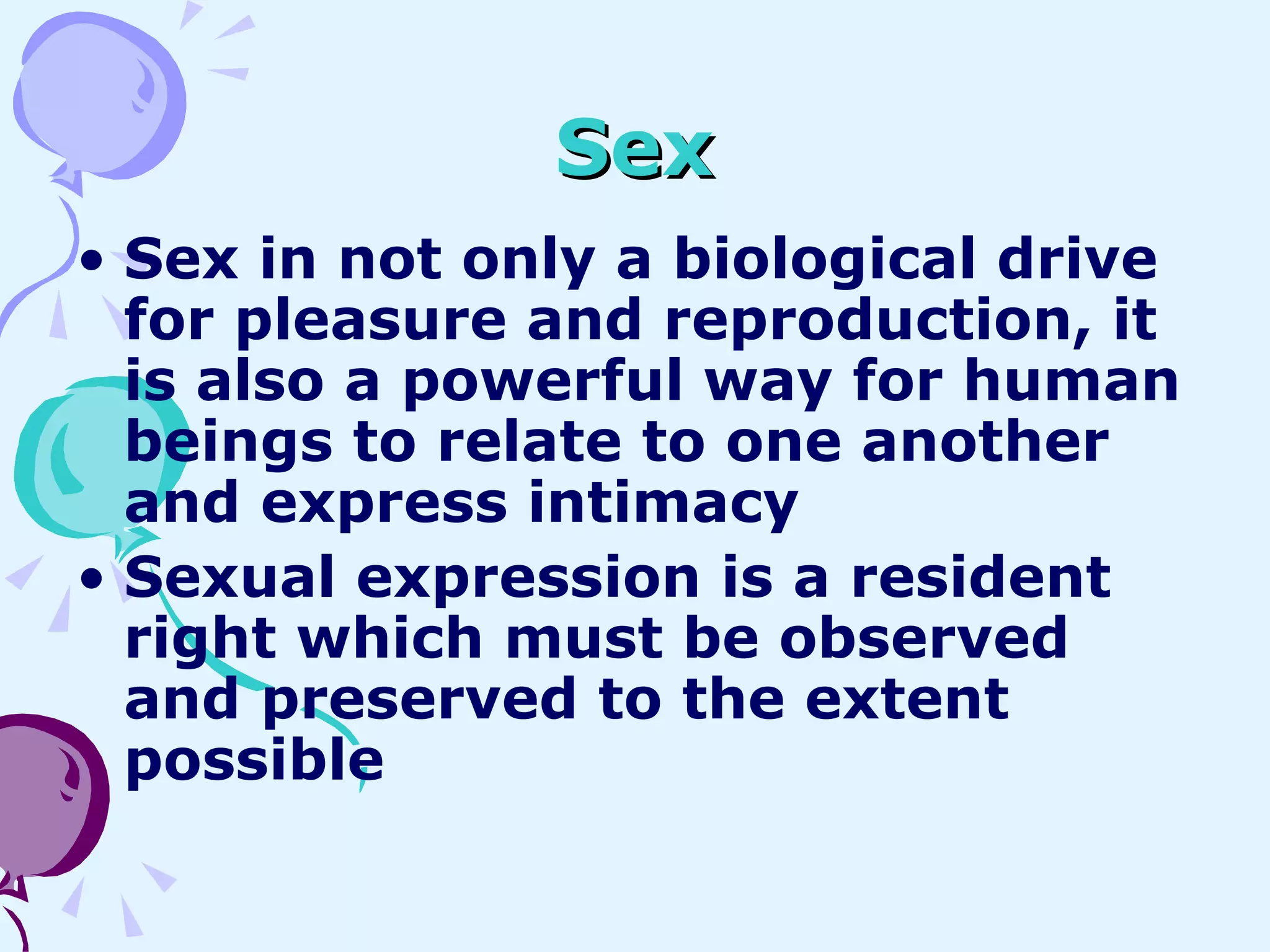 Sex

• Sex in not only a biological drive for pleasure and reproduction, it is also a powerful way for human beings to relate to one another and express intimacy
• Sexual expression is a resident right which must be observed and preserved to the extent possible